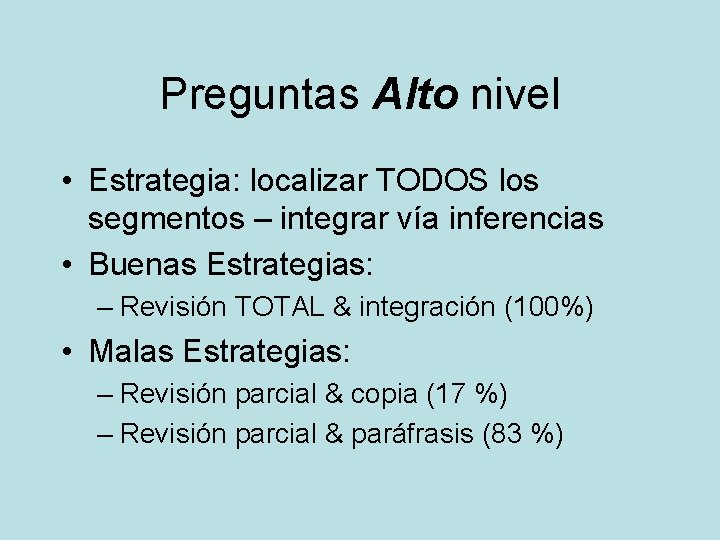 Preguntas Alto nivel

• Estrategia: localizar TODOS los segmentos – integrar vía inferencias
• Buenas Estrategias:
– Revisión TOTAL & integración (100%)
• Malas Estrategias:
– Revisión parcial & copia (17 %)
– Revisión parcial & paráfrasis (83 %)